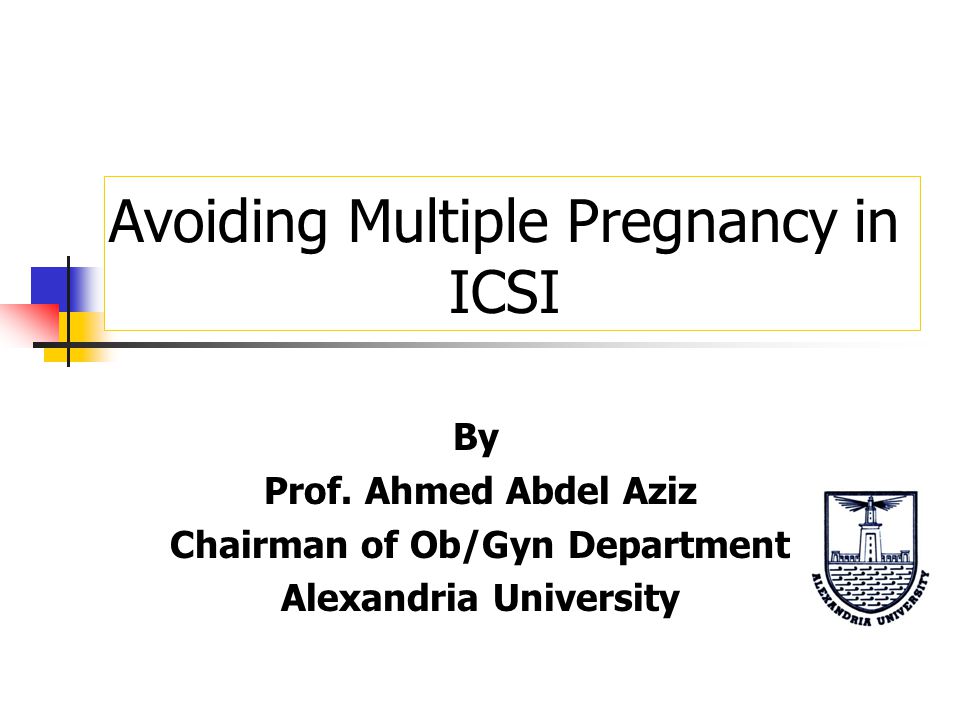 Avoiding Multiple Pregnancy in ICSI

By
Prof. Ahmed Abdel Aziz
Chairman of Ob/Gyn Department
Alexandria University

ALEXANDRIA UNIVERSITY